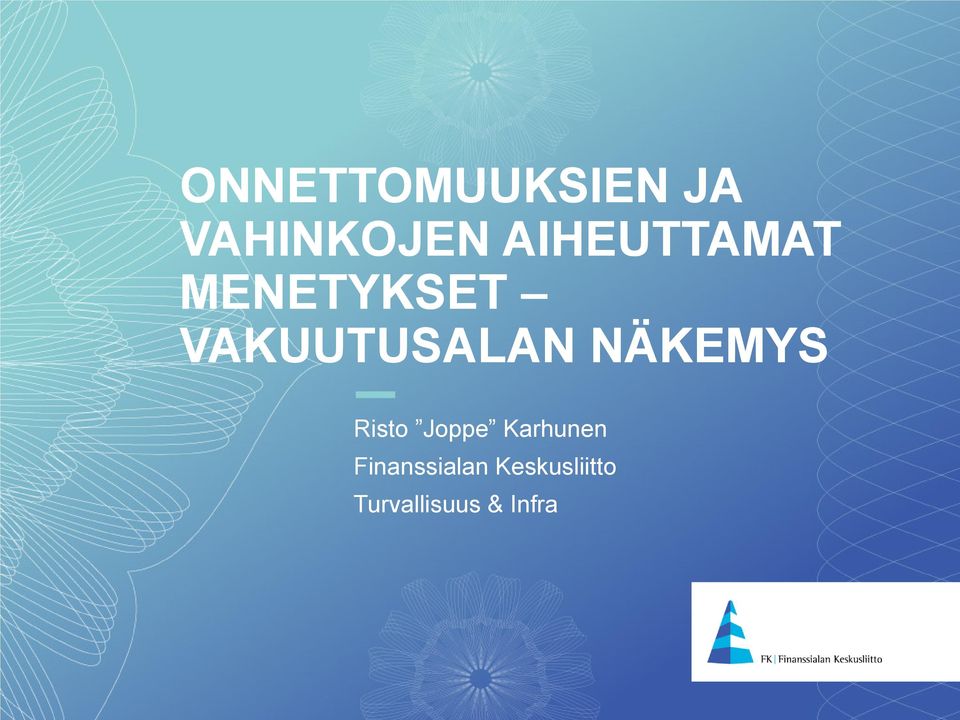 ONNETTOMUUKSIEN JA VAHINKOJEN AIHEUTTAMAT MENETYKSET – VAKUUTUSALAN NÄKEMYS

Risto ”Joppe” Karhunen
Finanssialan Keskusliitto
Turvallisuus & Infra

FK | Finanssialan Keskusliitto